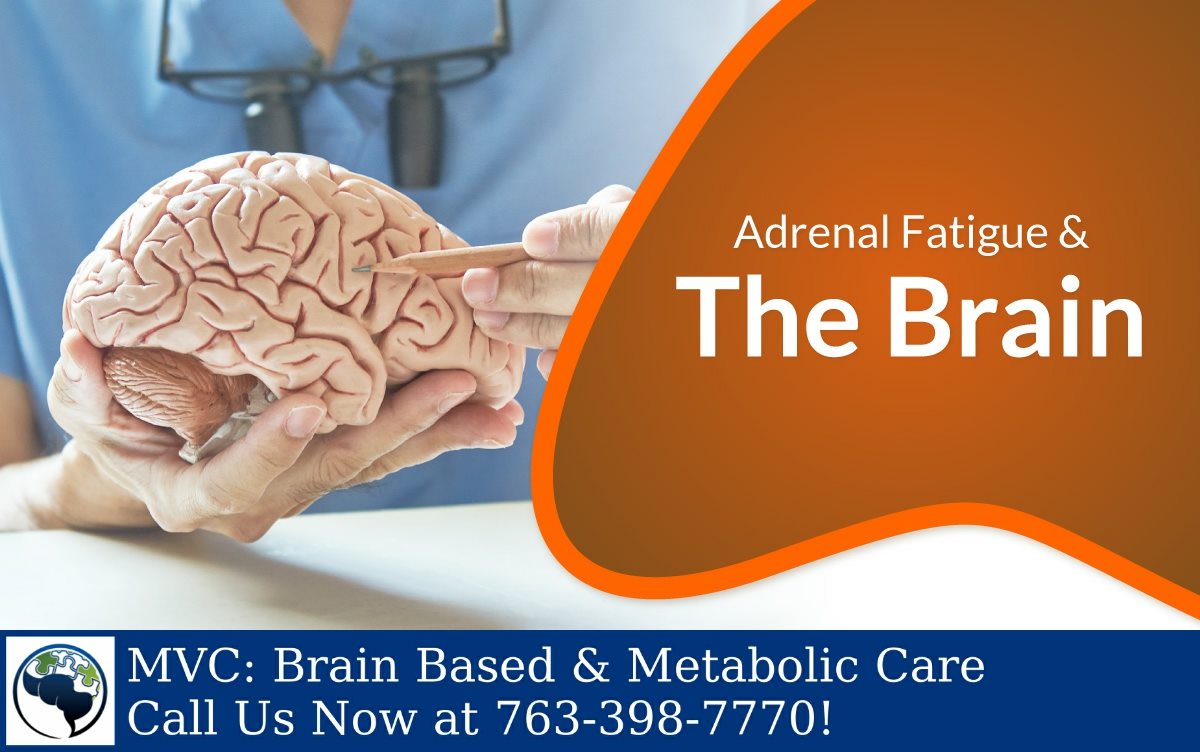 Adrenal Fatigue &
The Brain

MVC: Brain Based & Metabolic Care
Call Us Now at 763-398-7770!